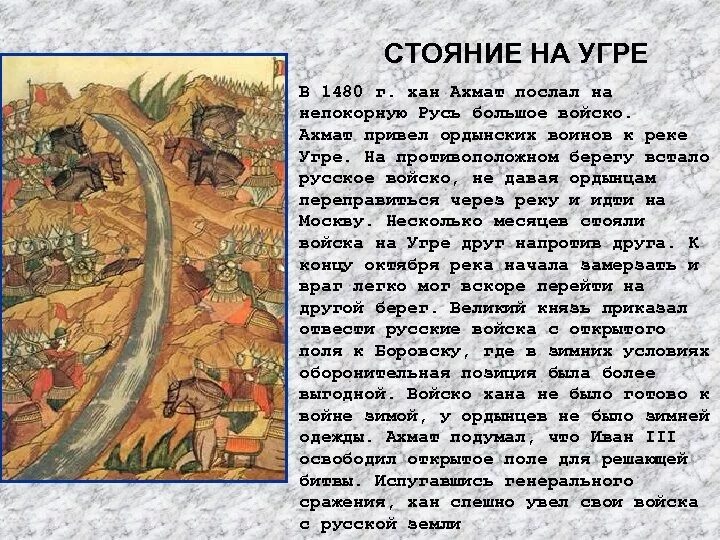 СТОЯНИЕ НА УГРЕ

В 1480 г. хан Ахмат послал на непокорную Русь большое войско. Ахмат привел ордынских воинов к реке Угре. На противоположном берегу встало русское войско, не давая ордынцам переправиться через реку и идти на Москву. Несколько месяцев стояли войска на Угре друг напротив друга. К концу октября река начала замерзать и враг легко мог вскоре перейти на другой берег. Великий князь приказал отвести русские войска с открытого поля к Боровску, где в зимних условиях оборонительная позиция была более выгодной. Войско хана не было готово к войне зимой, у ордынцев не было зимней одежды. Ахмат подумал, что Иван III освободил открытое поле для решающей битвы. Испугавшись генерального сражения, хан спешно увел свои войска с русской земли